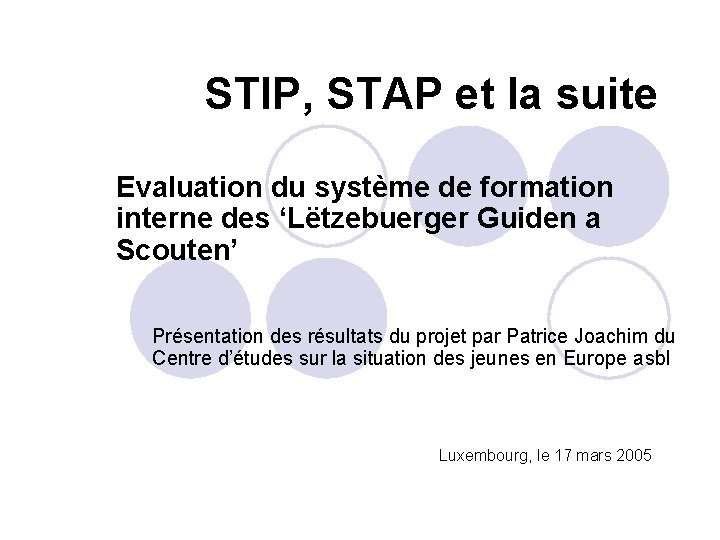 STIP, STAP et la suite

Evaluation du système de formation interne des ‘Lëtzebuerger Guiden a Scouten’

Présentation des résultats du projet par Patrice Joachim du Centre d’études sur la situation des jeunes en Europe asbl

Luxembourg, le 17 mars 2005